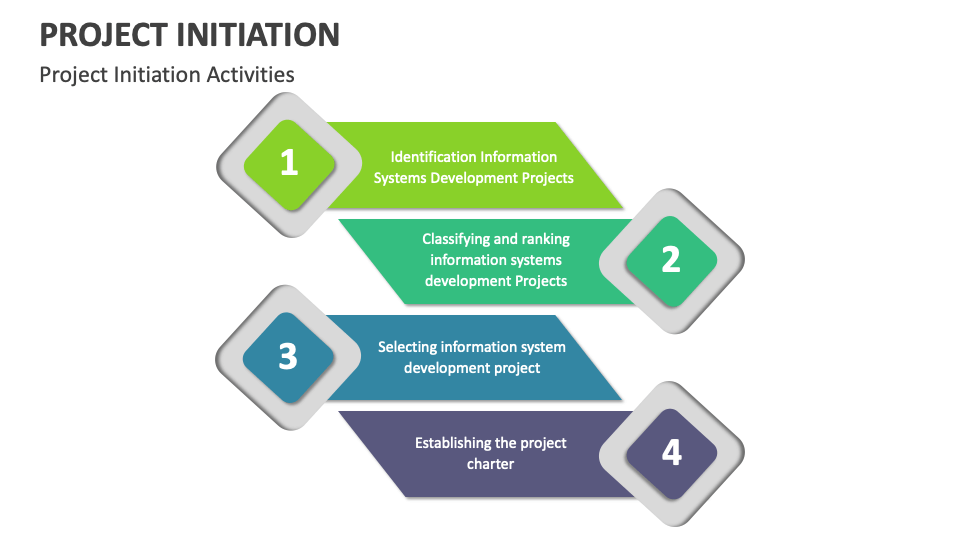 PROJECT INITIATION

Project Initiation Activities

1

Identification Information Systems Development Projects

Classifying and ranking information systems development Projects

2

3

Selecting information system development project

Establishing the project charter

4